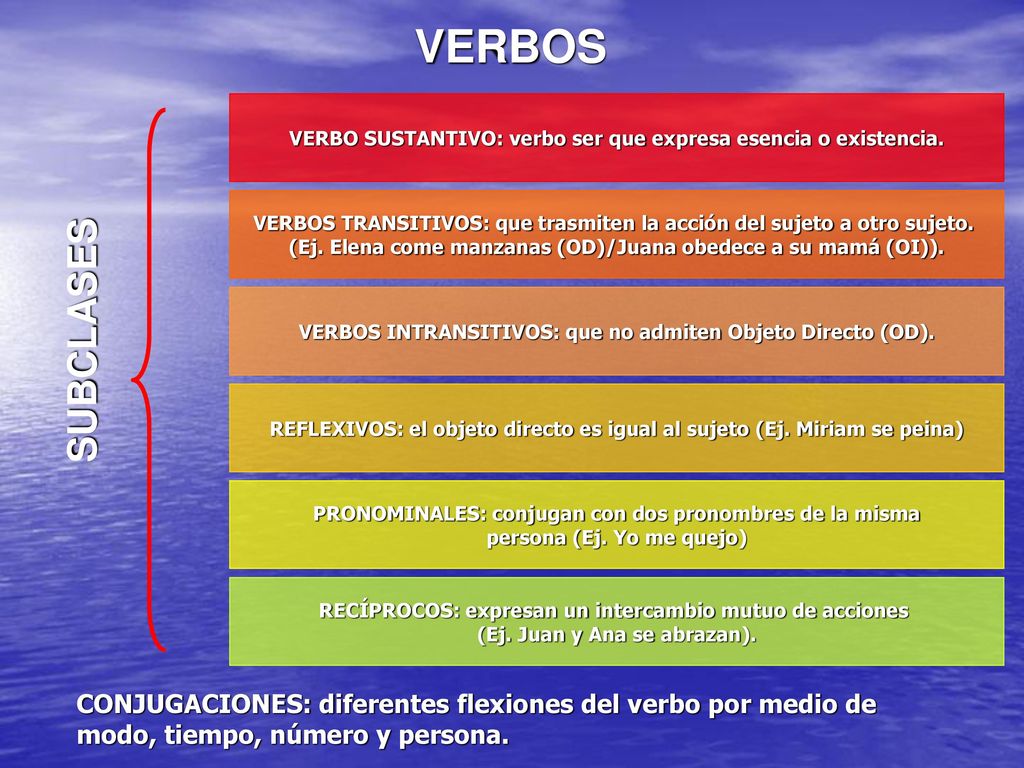 VERBOS

SUBCLASES

VERBO SUSTANTIVO: verbo ser que expresa esencia o existencia.

VERBOS TRANSITIVOS: que trasmiten la acción del sujeto a otro sujeto. (Ej. Elena come manzanas (OD)/Juana obedece a su mamá (OI)).

VERBOS INTRANSITIVOS: que no admiten Objeto Directo (OD).

REFLEXIVOS: el objeto directo es igual al sujeto (Ej. Miriam se peina)

PRONOMINALES: conjugan con dos pronombres de la misma persona (Ej. Yo me quejo)

RECÍPROCOS: expresan un intercambio mutuo de acciones (Ej. Juan y Ana se abrazan).

CONJUGACIONES: diferentes flexiones del verbo por medio de modo, tiempo, número y persona.